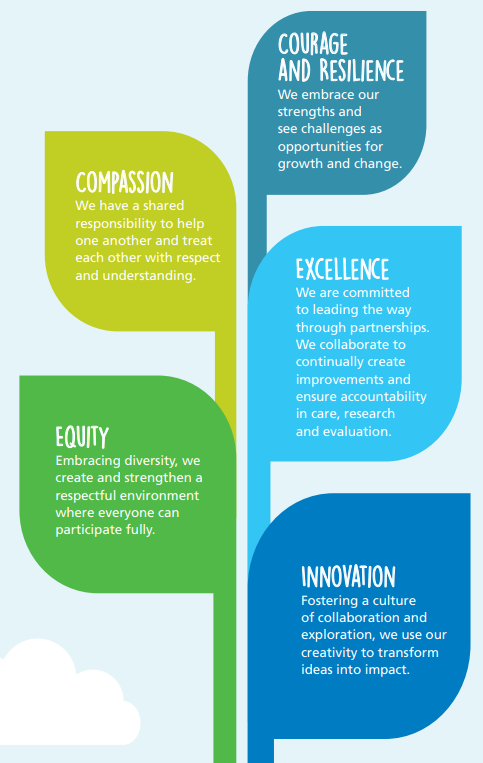 COURAGE AND RESILIENCE
We embrace our strengths and see challenges as opportunities for growth and change.

COMPASSION
We have a shared responsibility to help one another and treat each other with respect and understanding.

EXCELLENCE
We are committed to leading the way through partnerships. We collaborate to continually create improvements and ensure accountability in care, research and evaluation.

EQUITY
Embracing diversity, we create and strengthen a respectful environment where everyone can participate fully.

INNOVATION
Fostering a culture of collaboration and exploration, we use our creativity to transform ideas into impact.